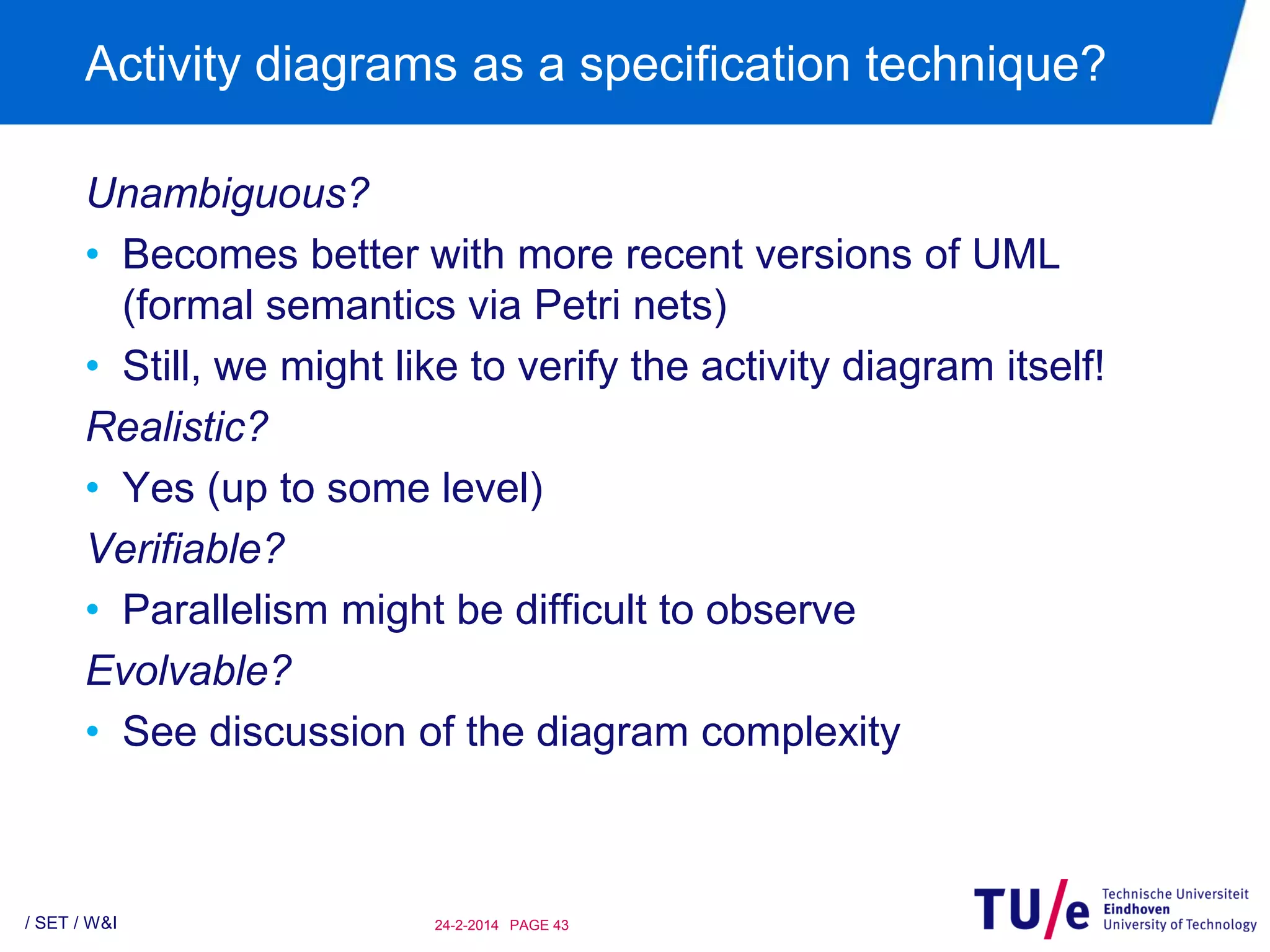 Activity diagrams as a specification technique?

Unambiguous?

• Becomes better with more recent versions of UML (formal semantics via Petri nets)
• Still, we might like to verify the activity diagram itself!

Realistic?

• Yes (up to some level)

Verifiable?

• Parallelism might be difficult to observe

Evolvable?

• See discussion of the diagram complexity

/ SET / W&I

24-2-2014 PAGE 43

TU/e Technische Universiteit Eindhoven University of Technology